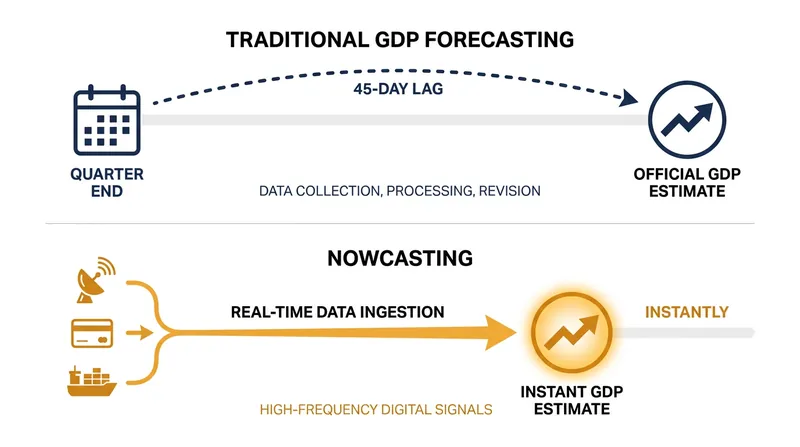 TRADITIONAL GDP FORECASTING

45-DAY LAG

QUARTER END

DATA COLLECTION, PROCESSING, REVISION

OFFICIAL GDP ESTIMATE

NOWCASTING

REAL-TIME DATA INGESTION

INSTANTLY

INSTANT GDP ESTIMATE

HIGH-FREQUENCY DIGITAL SIGNALS